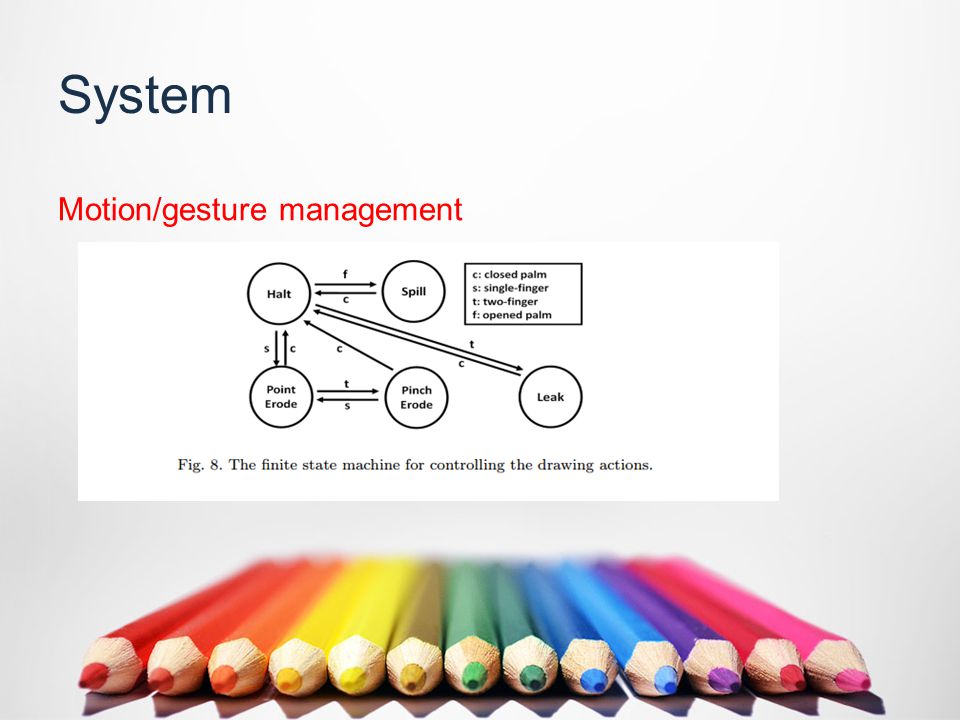 System

Motion/gesture management

Halt

f

c

Spill

c: closed palm
s: single-finger
t: two-finger
f: opened palm

s

c

c

t

c

Point Erode

t

s

Pinch Erode

Leak

Fig. 8. The finite state machine for controlling the drawing actions.